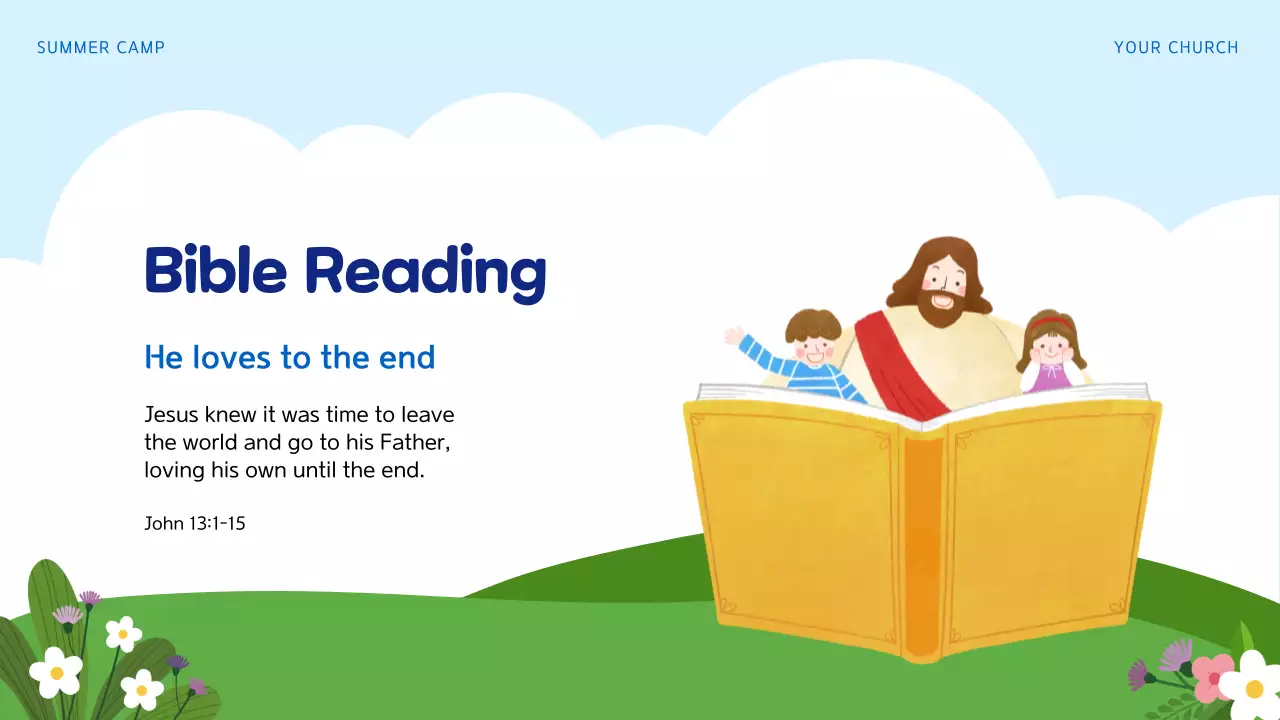 SUMMER CAMP

YOUR CHURCH

Bible Reading

He loves to the end

Jesus knew it was time to leave the world and go to his Father, loving his own until the end.

John 13:1-15